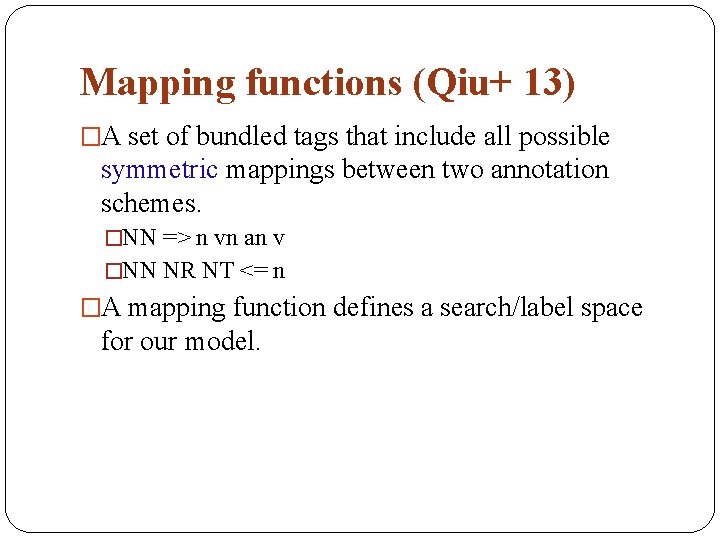 Mapping functions (Qiu+ 13)

□A set of bundled tags that include all possible symmetric mappings between two annotation schemes.

□NN => n vn an v

□NN NR NT <= n

□A mapping function defines a search/label space for our model.